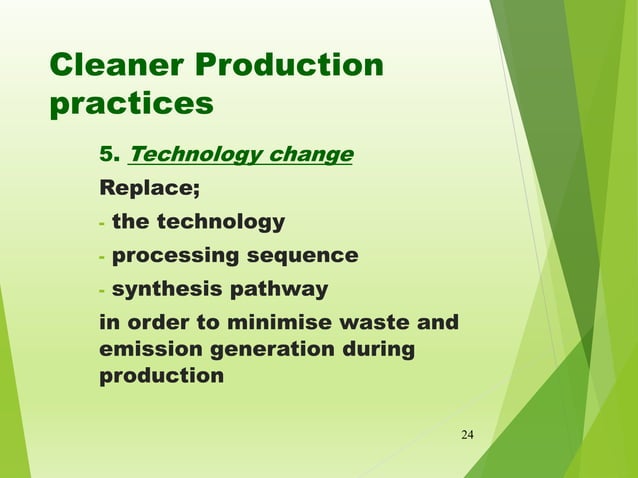 Cleaner Production practices

5. Technology change

Replace;

- the technology
- processing sequence
- synthesis pathway

in order to minimise waste and emission generation during production

24